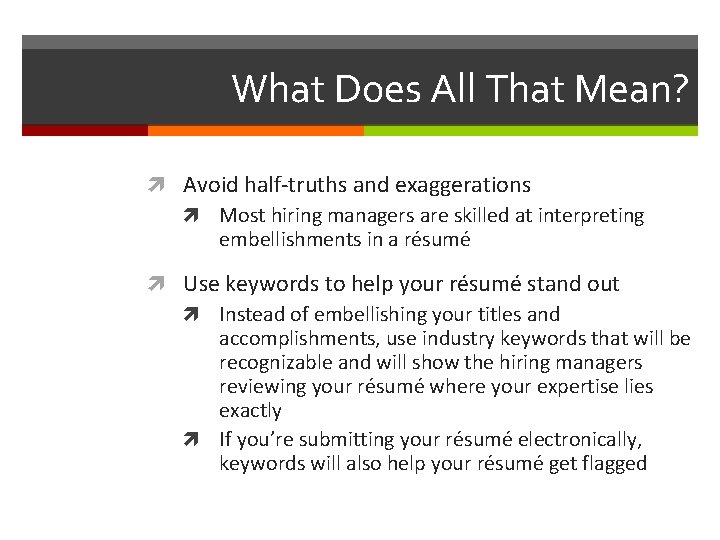 What Does All That Mean?

Avoid half-truths and exaggerations

Most hiring managers are skilled at interpreting embellishments in a résumé

Use keywords to help your résumé stand out

Instead of embellishing your titles and accomplishments, use industry keywords that will be recognizable and will show the hiring managers reviewing your résumé where your expertise lies exactly

If you're submitting your résumé electronically, keywords will also help your résumé get flagged